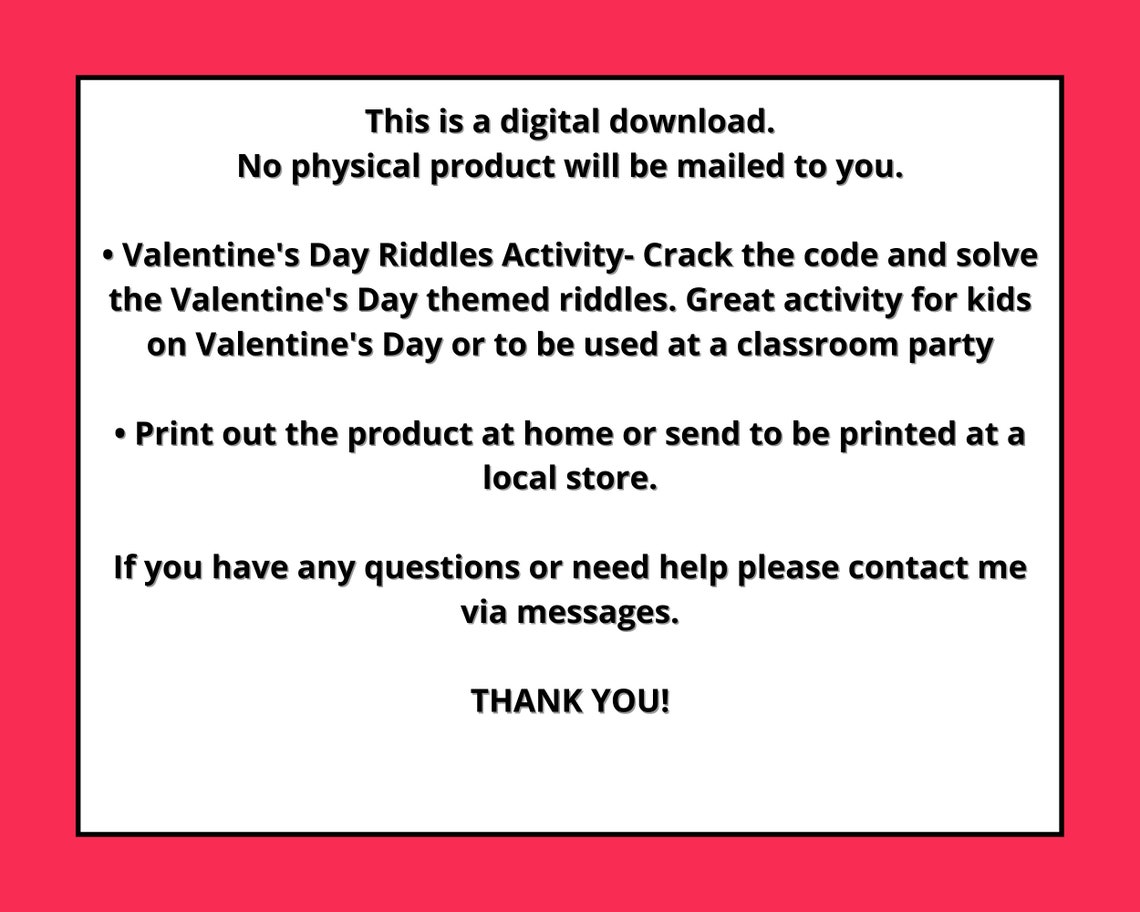 This is a digital download.
No physical product will be mailed to you.

• Valentine's Day Riddles Activity- Crack the code and solve the Valentine's Day themed riddles. Great activity for kids on Valentine's Day or to be used at a classroom party

• Print out the product at home or send to be printed at a local store.

If you have any questions or need help please contact me via messages.

THANK YOU!